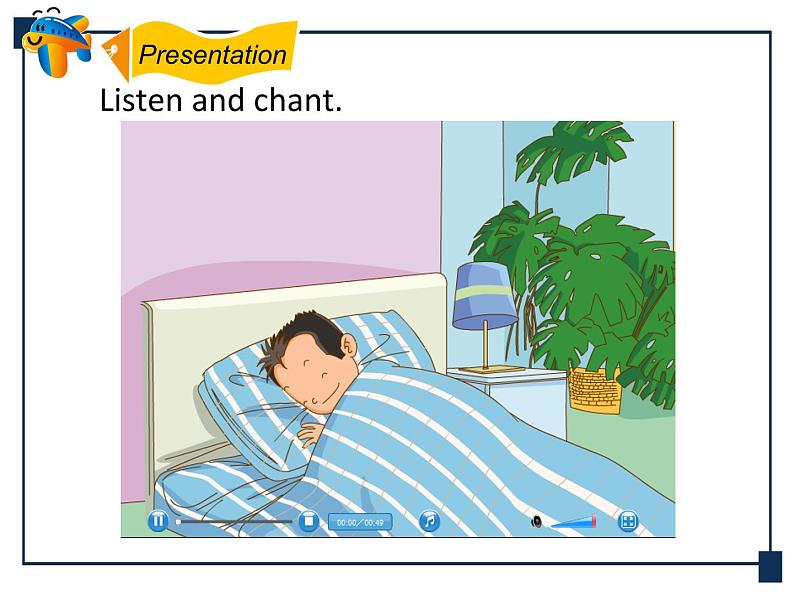 Presentation

Listen and chant.

00:00／00:49